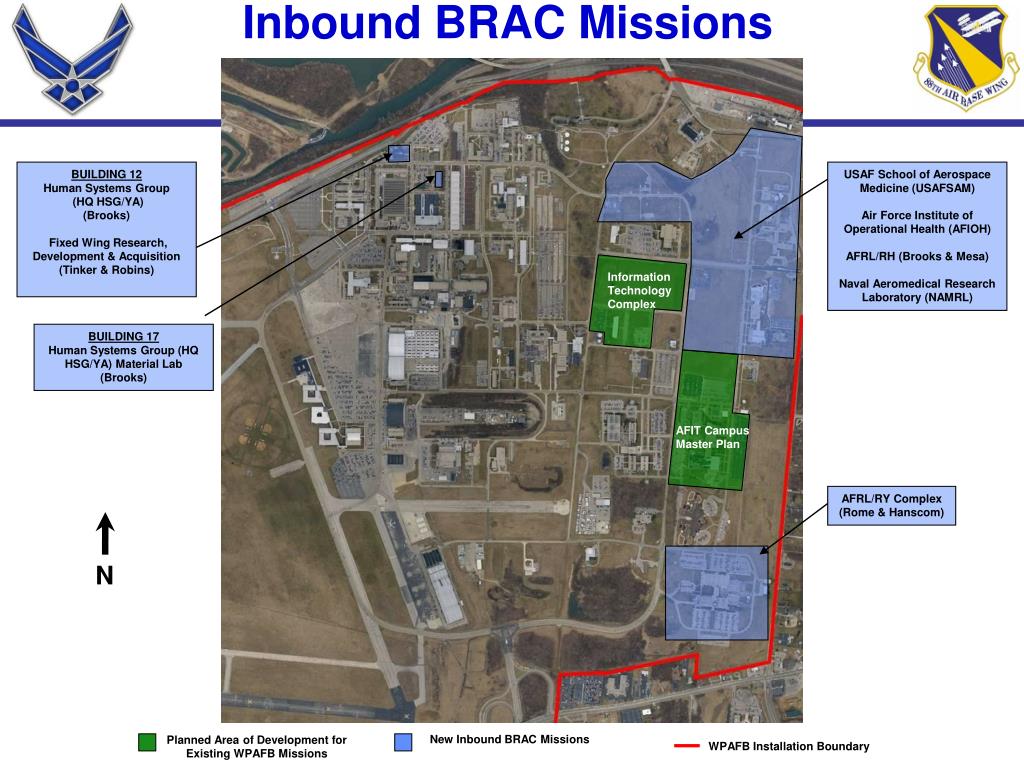 Inbound BRAC Missions

88TH AIR BASE WING

BUILDING 12
Human Systems Group (HQ HSG/YA) (Brooks)

Fixed Wing Research, Development & Acquisition (Tinker & Robins)

BUILDING 17
Human Systems Group (HQ HSG/YA) Material Lab (Brooks)

N

Information Technology Complex

AFIT Campus Master Plan

USAF School of Aerospace Medicine (USAFSAM)

Air Force Institute of Operational Health (AFIOH)

AFRL/RH (Brooks & Mesa)

Naval Aeromedical Research Laboratory (NAMRL)

AFRL/RY Complex (Rome & Hanscom)

Planned Area of Development for Existing WPAFB Missions

New Inbound BRAC Missions

WPAFB Installation Boundary